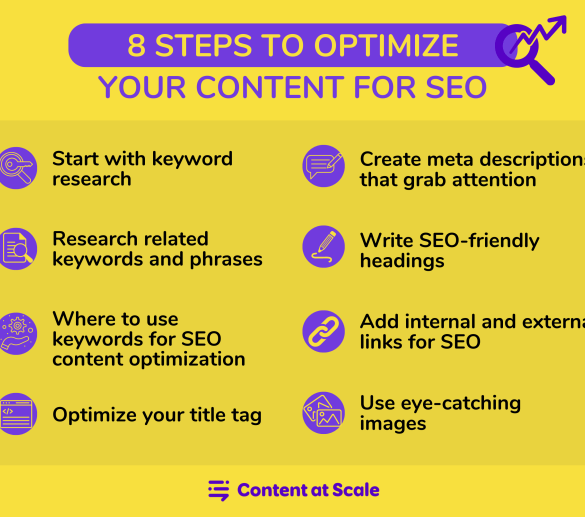 8 STEPS TO OPTIMIZE YOUR CONTENT FOR SEO

Start with keyword research

Research related keywords and phrases

Where to use keywords for SEO content optimization

Optimize your title tag

Create meta descriptions that grab attention

Write SEO-friendly headings

Add internal and externa links for SEO

Use eye-catching images

Content at Scale